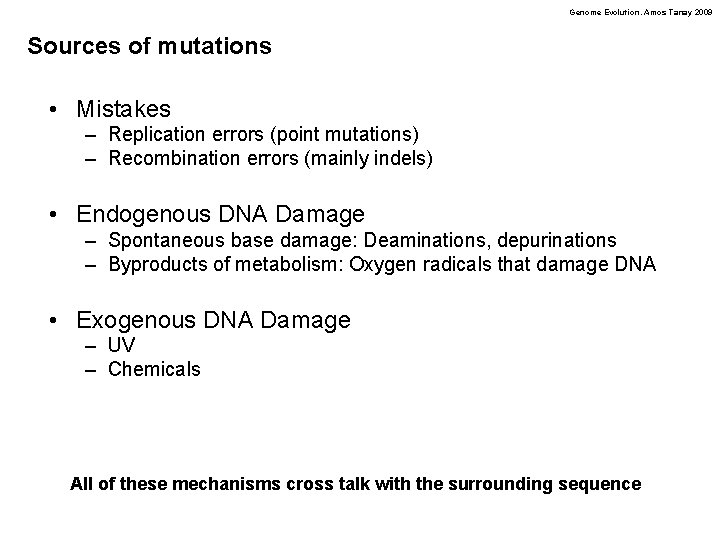 Genome Evolution. Amos Tanay 2009

Sources of mutations

• Mistakes
– Replication errors (point mutations)
– Recombination errors (mainly indels)

• Endogenous DNA Damage
– Spontaneous base damage: Deaminations, depurinations
– Byproducts of metabolism: Oxygen radicals that damage DNA

• Exogenous DNA Damage
– UV
– Chemicals

All of these mechanisms cross talk with the surrounding sequence